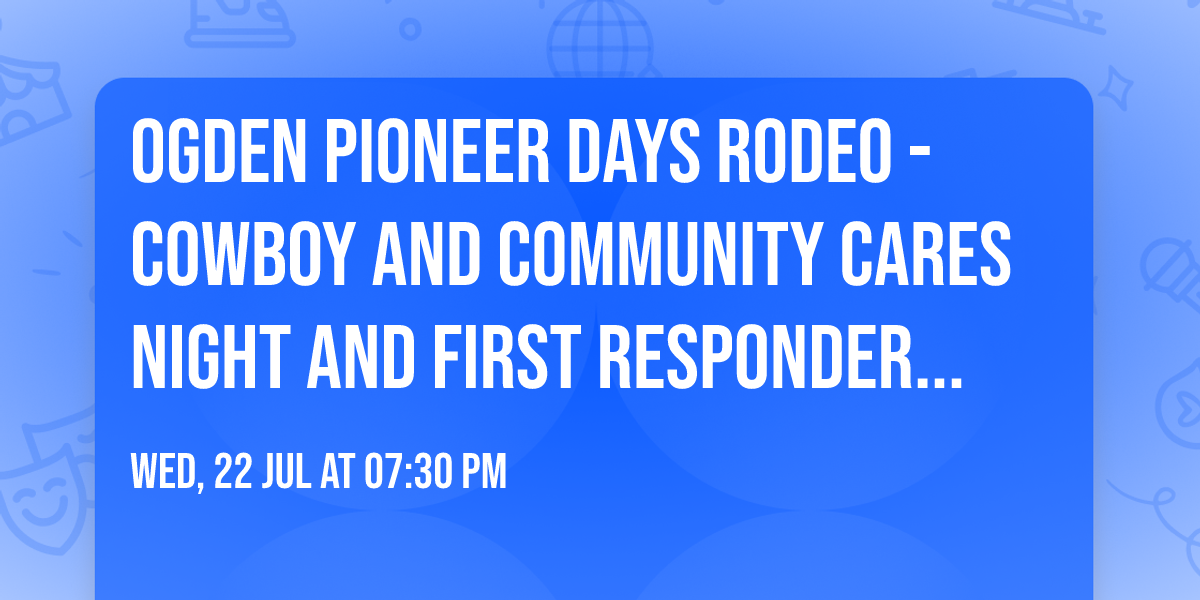 OGDEN PIONEER DAYS RODEO - COWBOY AND COMMUNITY CARES NIGHT AND FIRST RESPONDER...

WED, 22 JUL AT 07:30 PM